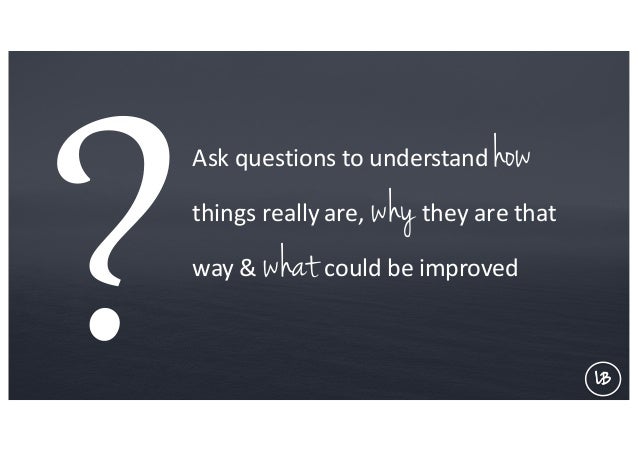 ?

Ask questions to understand how things really are, why they are that way & what could be improved

LB